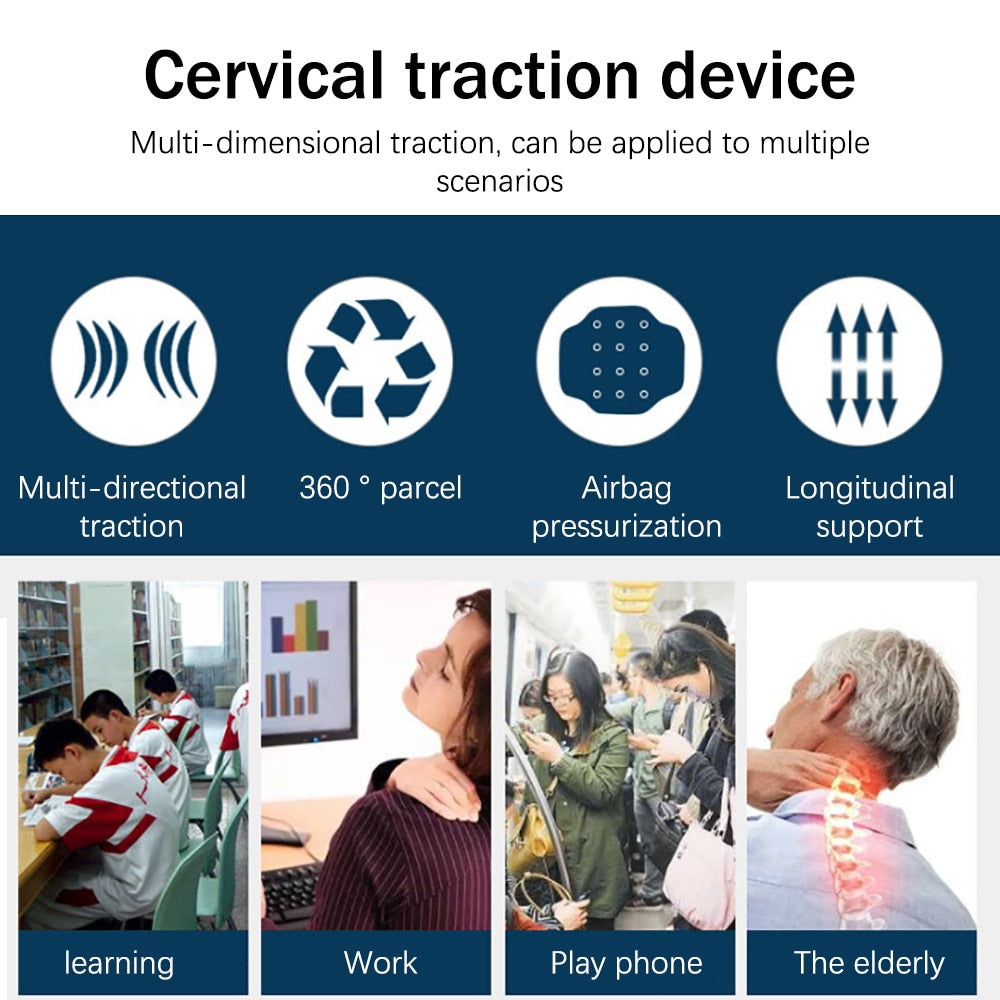 Cervical traction device

Multi-dimensional traction, can be applied to multiple scenarios

Multi-directional traction

360 ° parcel

Airbag pressurization

Longitudinal support

learning

Work

Play phone

The elderly